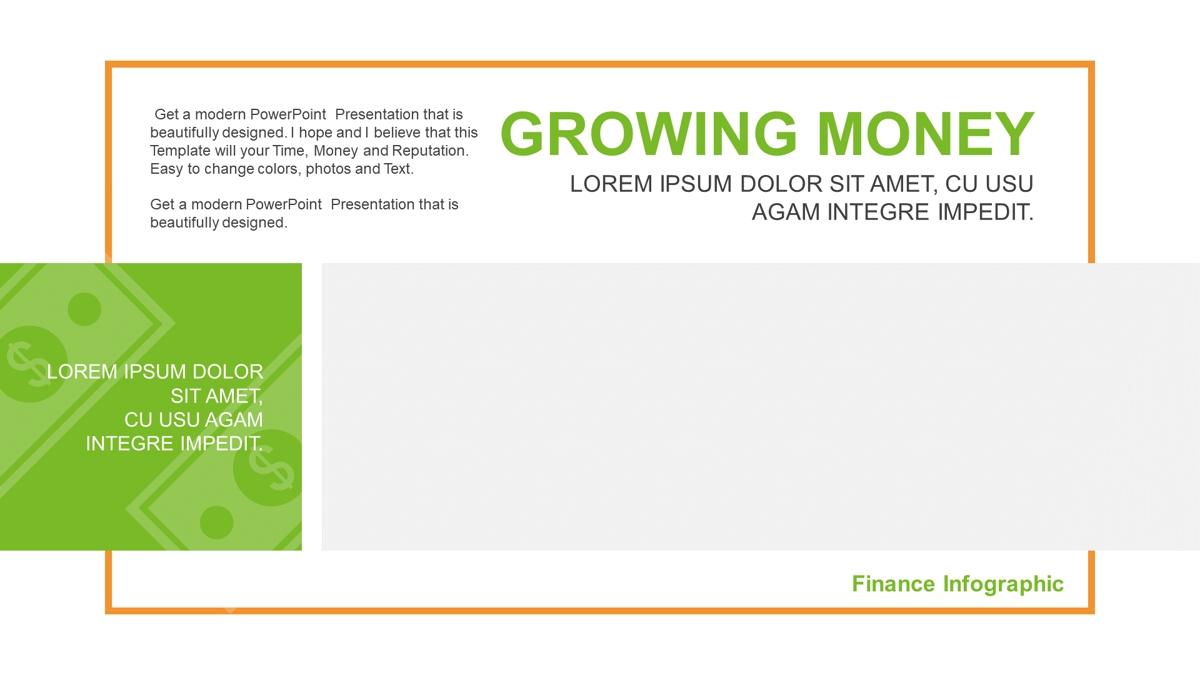 Get a modern PowerPoint Presentation that is beautifully designed. I hope and I believe that this Template will your Time, Money and Reputation. Easy to change colors, photos and Text.

Get a modern PowerPoint Presentation that is beautifully designed.

GROWING MONEY

LOREM IPSUM DOLOR SIT AMET, CU USU AGAM INTEGRE IMPEDIT.

LOREM IPSUM DOLOR SIT AMET, CU USU AGAM INTEGRE IMPEDIT.

Finance Infographic